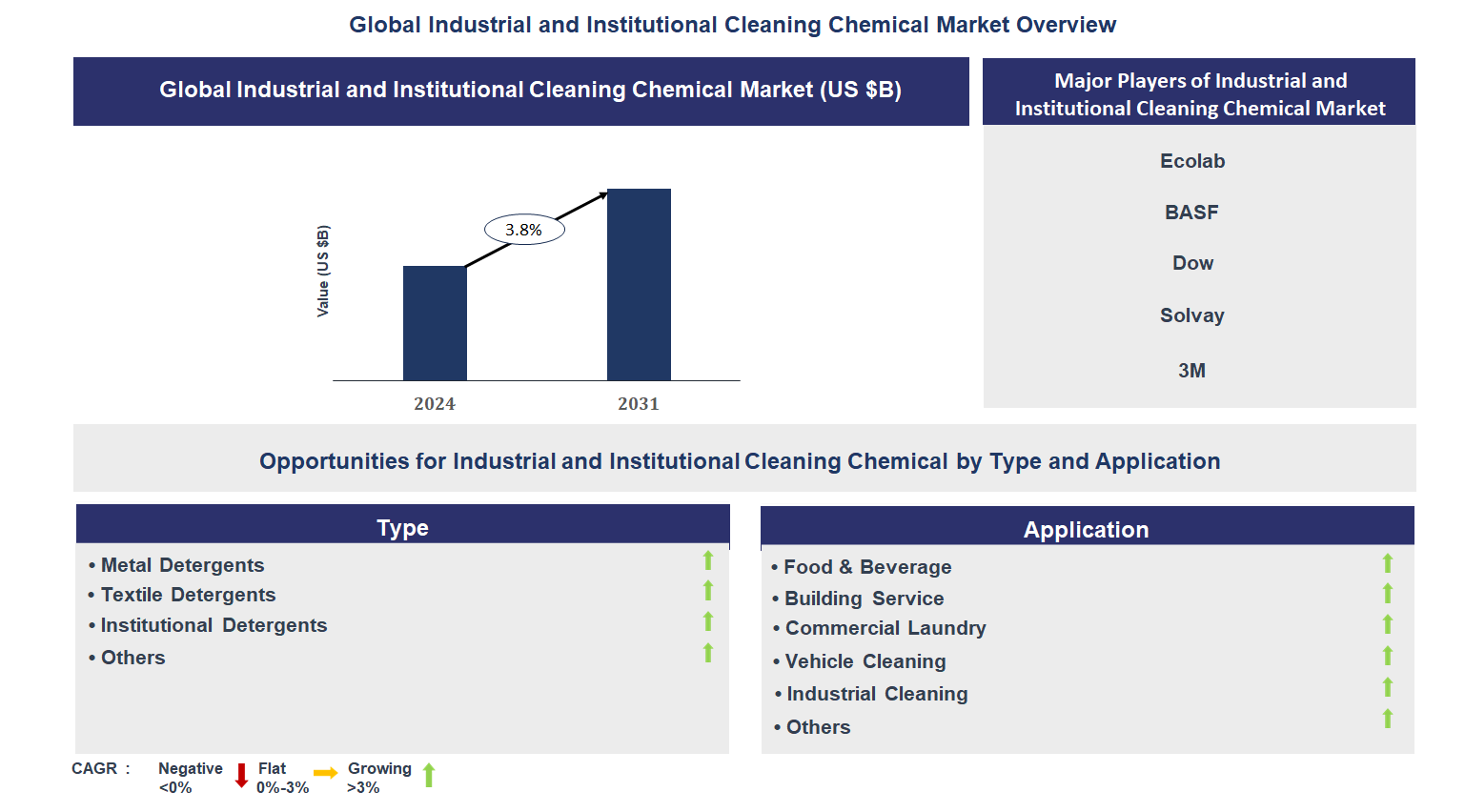 Global Industrial and Institutional Cleaning Chemical Market Overview

Global Industrial and Institutional Cleaning Chemical Market (US $B)

Value (US $B)

3.8%

2024

2031

Major Players of Industrial and Institutional Cleaning Chemical Market

Ecolab

BASF

Dow

Solvay

3M

Opportunities for Industrial and Institutional Cleaning Chemical by Type and Application

Type

• Metal Detergents
• Textile Detergents
• Institutional Detergents
• Others

Application

• Food & Beverage
• Building Service
• Commercial Laundry
• Vehicle Cleaning
• Industrial Cleaning
• Others

CAGR : Negative <0% Flat 0%-3% Growing >3%